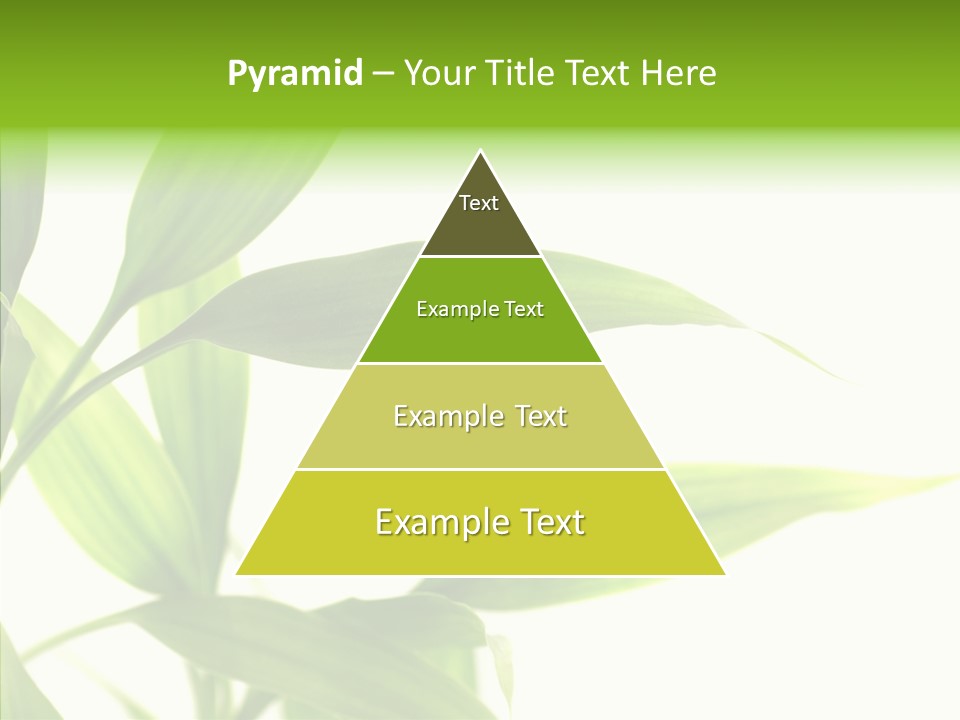 Pyramid – Your Title Text Here

Text

Example Text

Example Text

Example Text